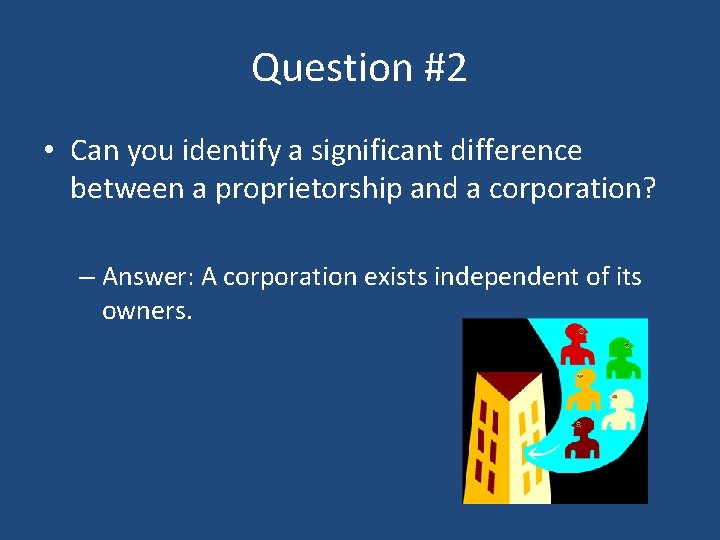 Question #2

• Can you identify a significant difference between a proprietorship and a corporation?

– Answer: A corporation exists independent of its owners.